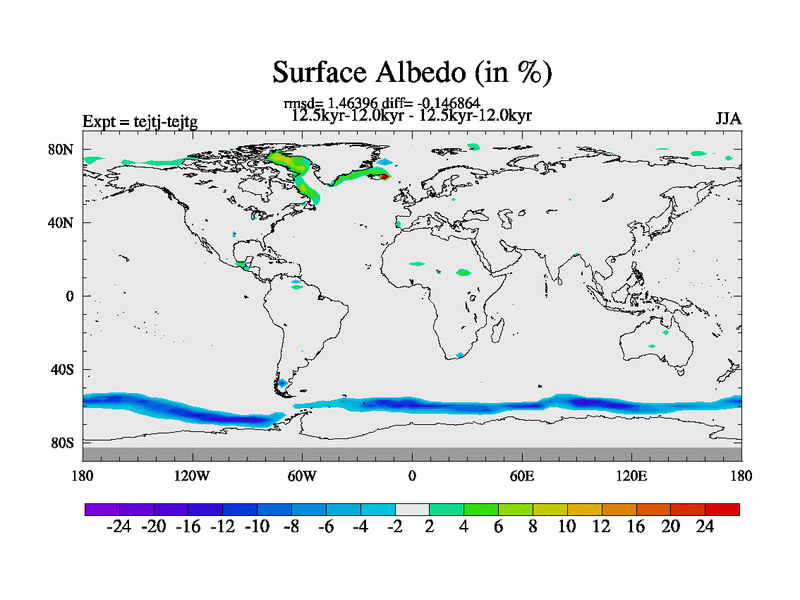 Surface Albedo (in %)

rmsd= 1.46396 diff= -0.146864
12.5kyr-12.0kyr - 12.5kyr-12.0kyr

Expt = tejtj-tejtg

JJA

80N
40N
0
40S
80S

180 120W 60W 0 60E 120E 180

-24 -20 -16 -12 -10 -8 -6 -4 -2 2 4 6 8 10 12 16 20 24